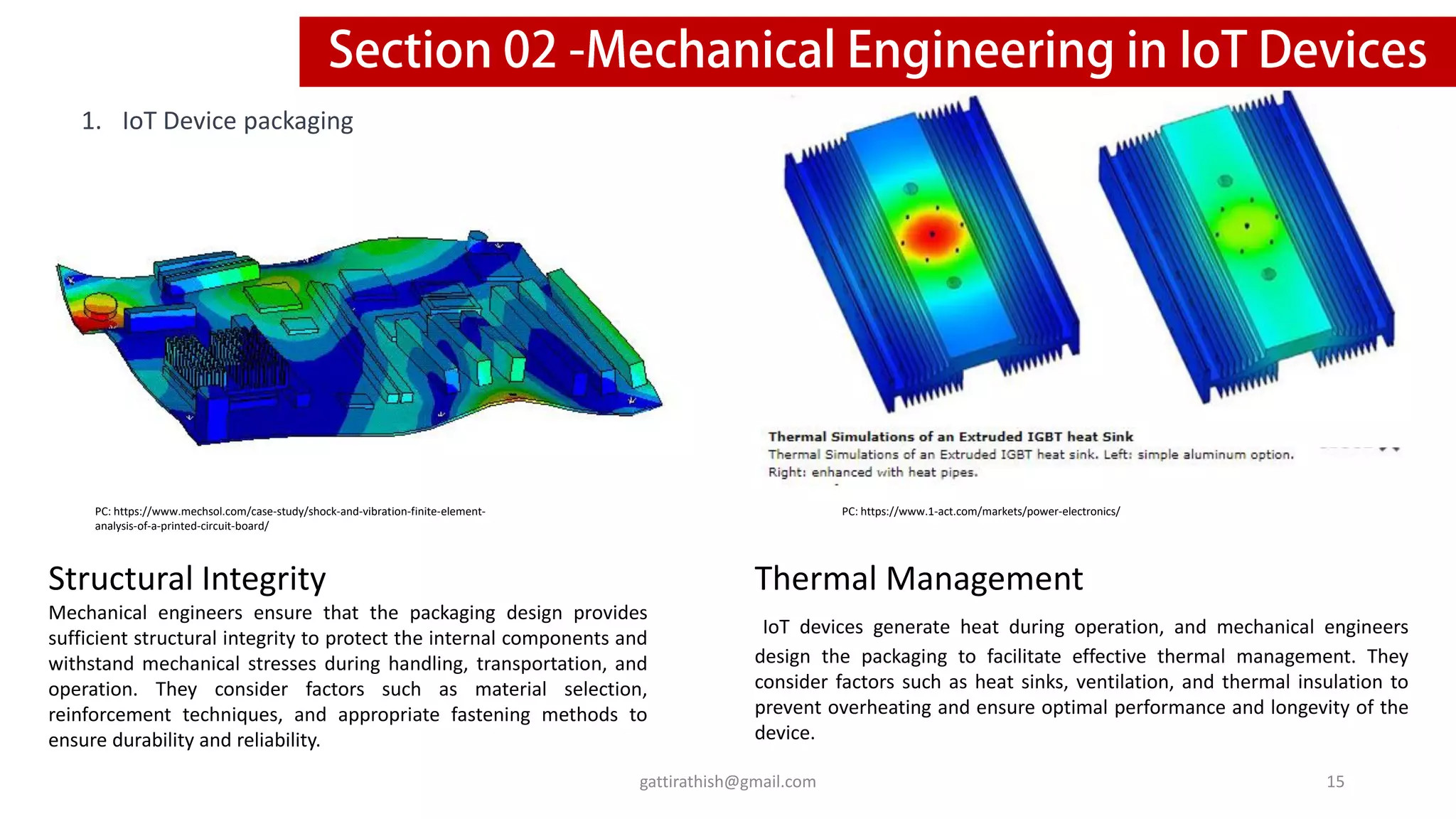 Section 02 -Mechanical Engineering in IoT Devices

1. IoT Device packaging

Thermal Simulations of an Extruded IGBT heat Sink
Thermal Simulations of an Extruded IGBT heat sink. Left: simple aluminum option. Right: enhanced with heat pipes.

PC: https://www.mechsol.com/case-study/shock-and-vibration-finite-element-analysis-of-a-printed-circuit-board/

PC: https://www.1-act.com/markets/power-electronics/

Structural Integrity
Mechanical engineers ensure that the packaging design provides sufficient structural integrity to protect the internal components and withstand mechanical stresses during handling, transportation, and operation. They consider factors such as material selection, reinforcement techniques, and appropriate fastening methods to ensure durability and reliability.

Thermal Management
IoT devices generate heat during operation, and mechanical engineers design the packaging to facilitate effective thermal management. They consider factors such as heat sinks, ventilation, and thermal insulation to prevent overheating and ensure optimal performance and longevity of the device.

gattirathish@gmail.com

15